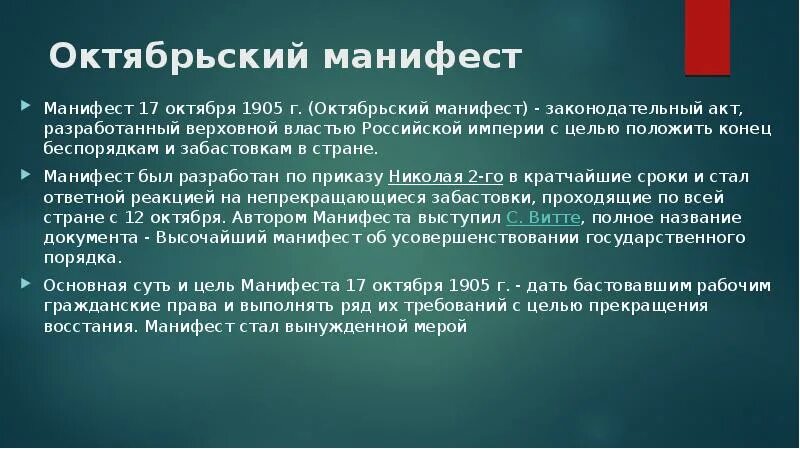 Октябрьский манифест

Манифест 17 октября 1905 г. (Октябрьский манифест) - законодательный акт, разработанный верховной властью Российской империи с целью положить конец беспорядкам и забастовкам в стране.

Манифест был разработан по приказу Николая 2-го в кратчайшие сроки и стал ответной реакцией на непрекращающиеся забастовки, проходящие по всей стране с 12 октября. Автором Манифеста выступил С. Витте, полное название документа - Высочайший манифест об усовершенствовании государственного порядка.

Основная суть и цель Манифеста 17 октября 1905 г. - дать бастовавшим рабочим гражданские права и выполнять ряд их требований с целью прекращения восстания. Манифест стал вынужденной мерой